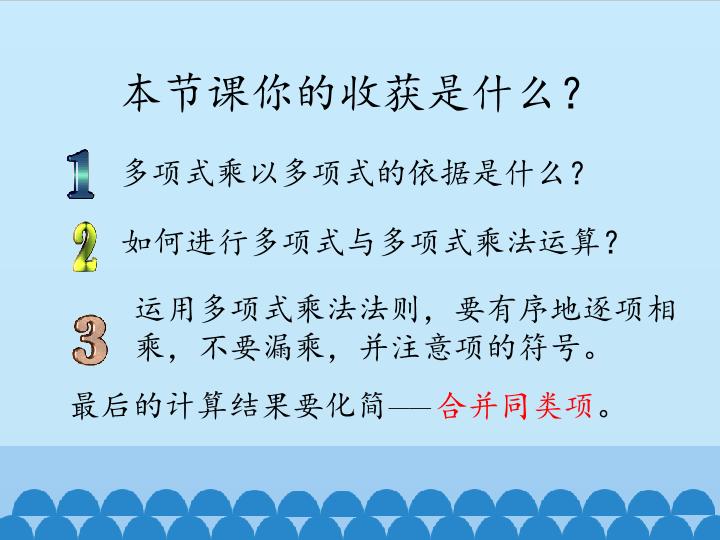 本节课你的收获是什么？

1 多项式乘以多项式的依据是什么？

2 如何进行多项式与多项式乘法运算？

3 运用多项式乘法法则，要有序地逐项相乘，不要漏乘，并注意项的符号。

最后的计算结果要化简——合并同类项。